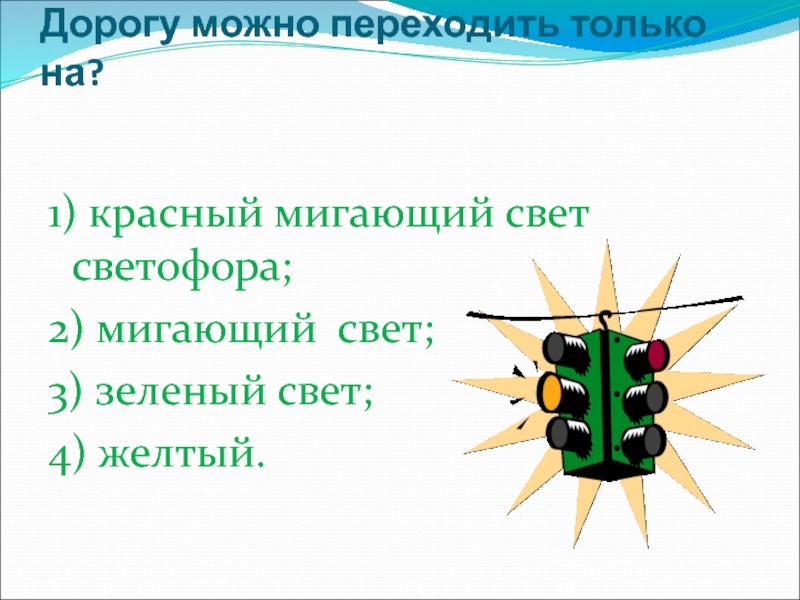 Дорогу можно переходить только на?

1) красный мигающий свет светофора;
2) мигающий свет;
3) зеленый свет;
4) желтый.